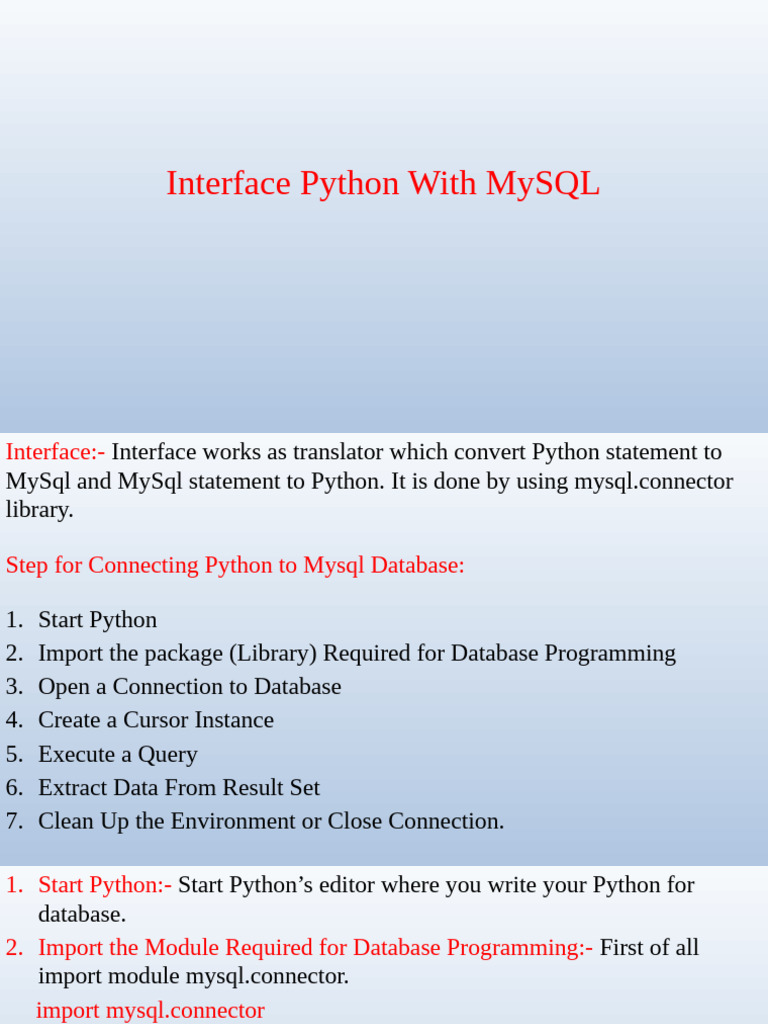 Interface Python With MySQL

Interface:- Interface works as translator which convert Python statement to MySql and MySql statement to Python. It is done by using mysql.connector library.

Step for Connecting Python to Mysql Database:

1. Start Python
2. Import the package (Library) Required for Database Programming
3. Open a Connection to Database
4. Create a Cursor Instance
5. Execute a Query
6. Extract Data From Result Set
7. Clean Up the Environment or Close Connection.

1. Start Python:- Start Python's editor where you write your Python for database.
2. Import the Module Required for Database Programming:- First of all import module mysql.connector.

import mysql.connector